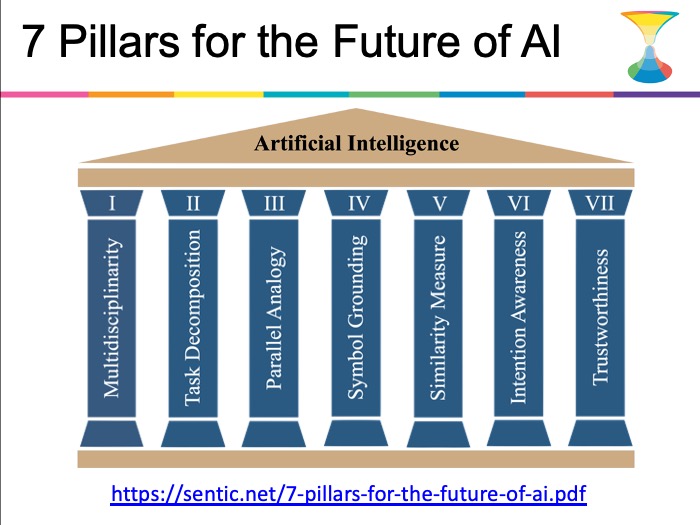 7 Pillars for the Future of AI

Artificial Intelligence

I
Multidisciplinarity

II
Task Decomposition

III
Parallel Analogy

IV
Symbol Grounding

V
Similarity Measure

VI
Intention Awareness

VII
Trustworthiness

https://sentic.net/7-pillars-for-the-future-of-ai.pdf